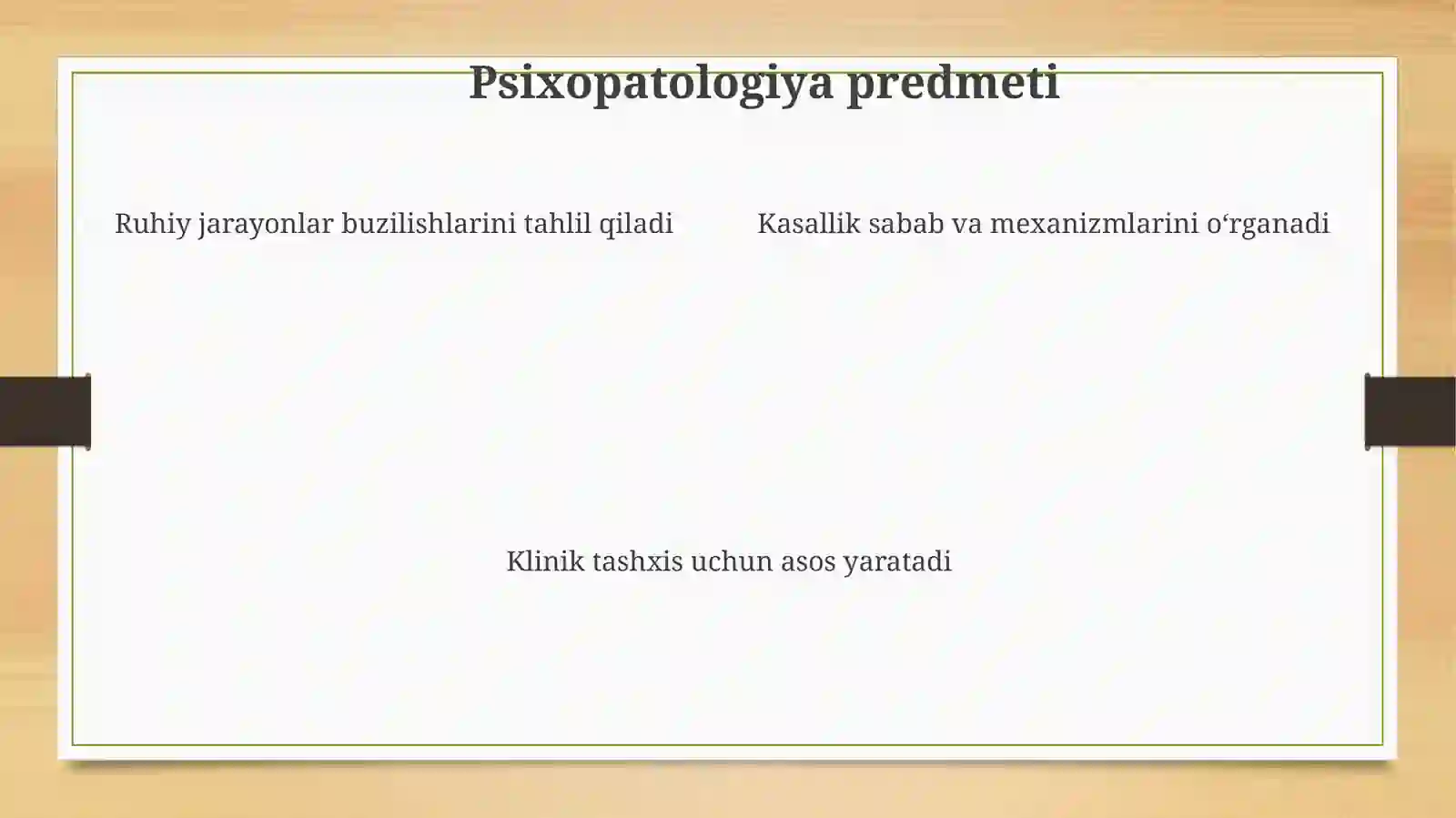 Psixopatologiya predmeti

Ruhiy jarayonlar buzilishlarini tahlil qiladi

Kasallik sabab va mexanizmlarini oʻrganadi

Klinik tashxis uchun asos yaratadi